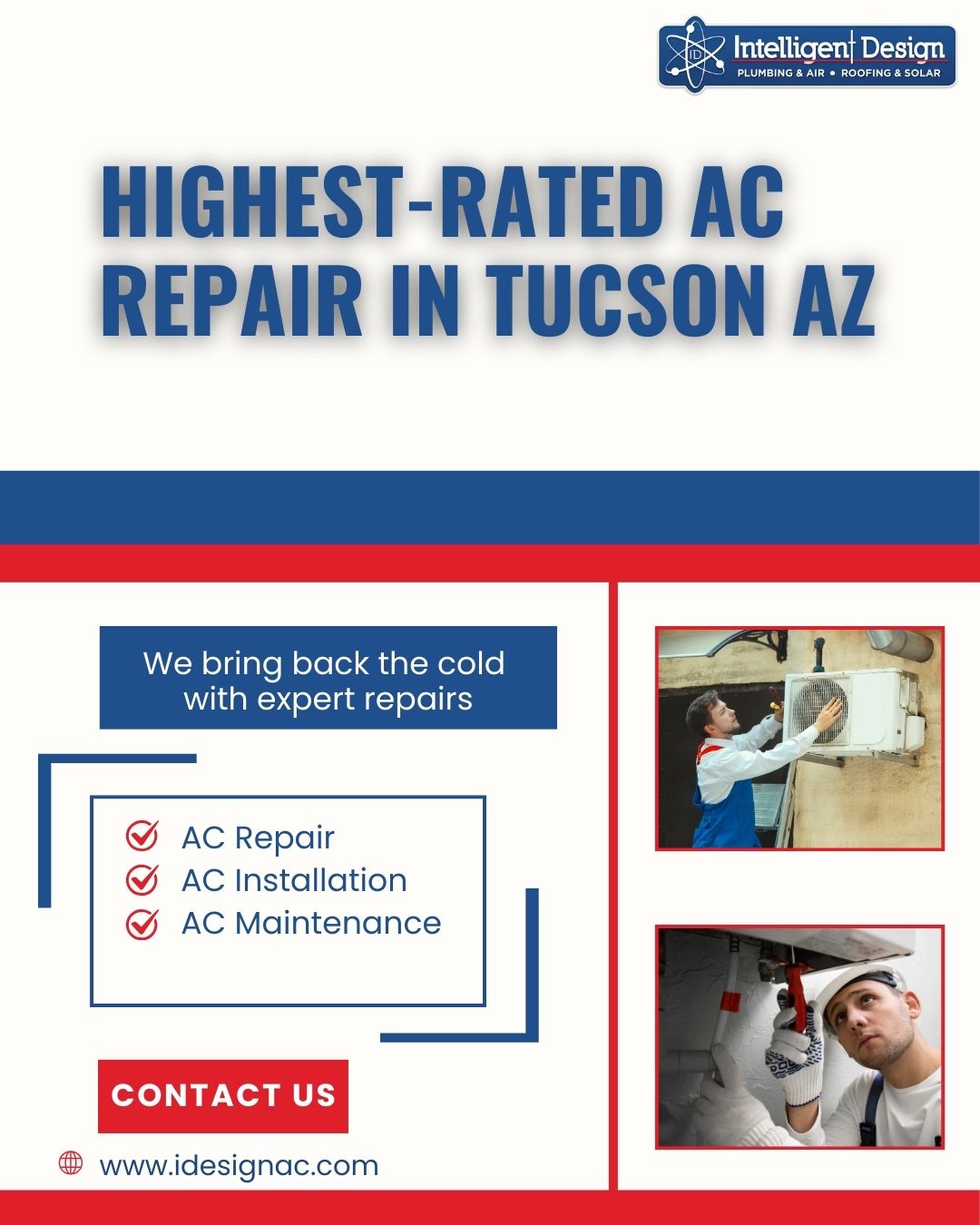 ID Intelligent Design
PLUMBING & AIR • ROOFING & SOLAR

HIGHEST-RATED AC REPAIR IN TUCSON AZ

We bring back the cold with expert repairs

AC Repair
AC Installation
AC Maintenance

CONTACT US

www.idesignac.com